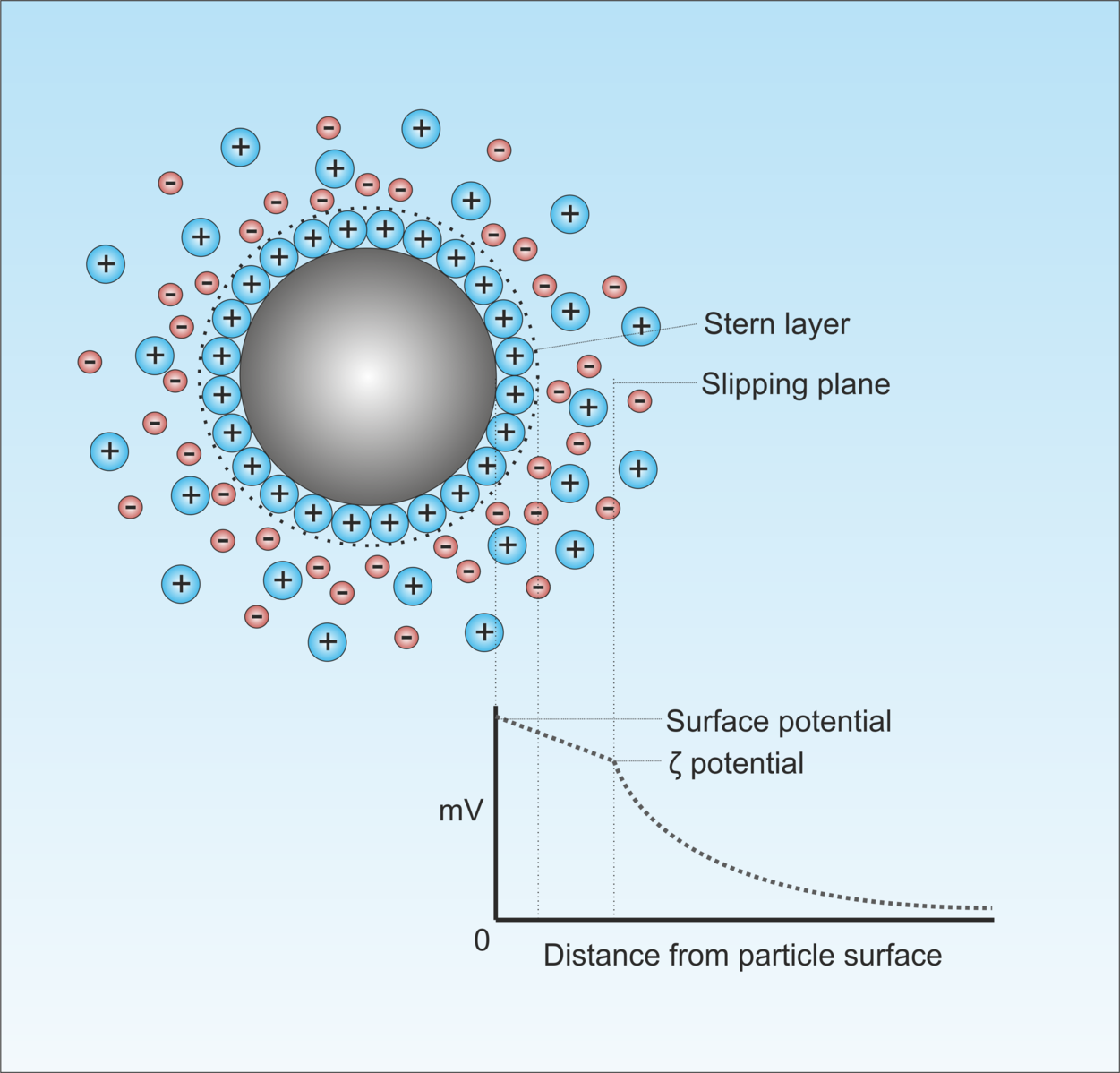 Stern layer

Slipping plane

Surface potential

ζ potential

mV

0

Distance from particle surface